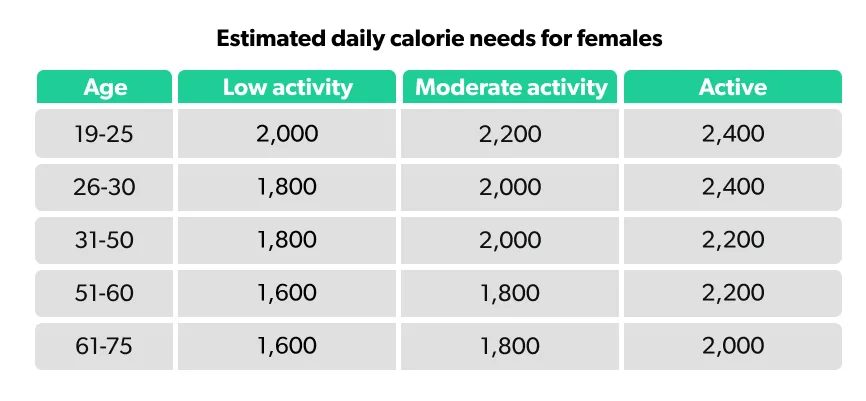 Estimated daily calorie needs for females

| Age | Low activity | Moderate activity | Active |
|---|---|---|---|
| 19-25 | 2,000 | 2,200 | 2,400 |
| 26-30 | 1,800 | 2,000 | 2,400 |
| 31-50 | 1,800 | 2,000 | 2,200 |
| 51-60 | 1,600 | 1,800 | 2,200 |
| 61-75 | 1,600 | 1,800 | 2,000 |